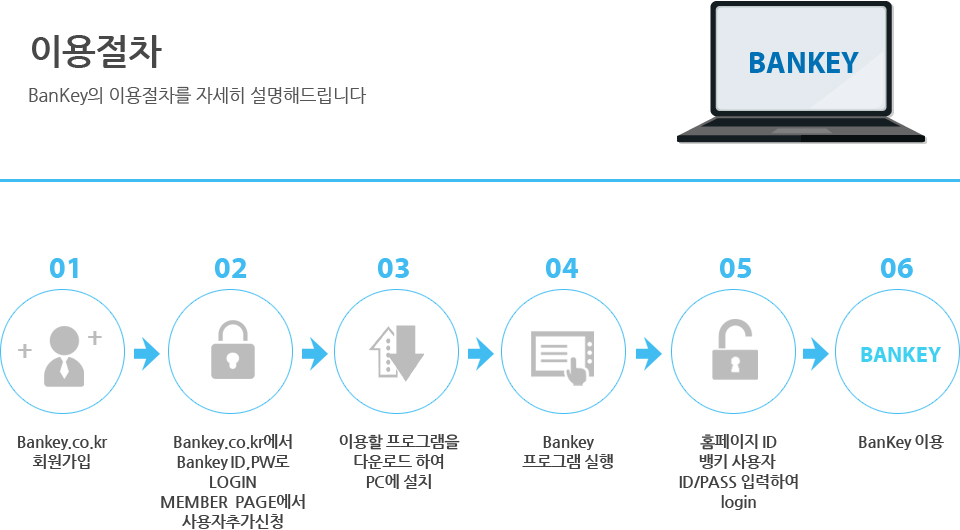 이용절차

BanKey의 이용절차를 자세히 설명해드립니다

BANKEY

01

Bankey.co.kr
회원가입

02

Bankey.co.kr에서
Bankey ID,PW로
LOGIN
MEMBER PAGE에서
사용자추가신청

03

이용할 프로그램을
다운로드 하여
PC에 설치

04

Bankey
프로그램 실행

05

홈페이지 ID
뱅키 사용자
ID/PASS 입력하여
login

06

BANKEY

BanKey 이용